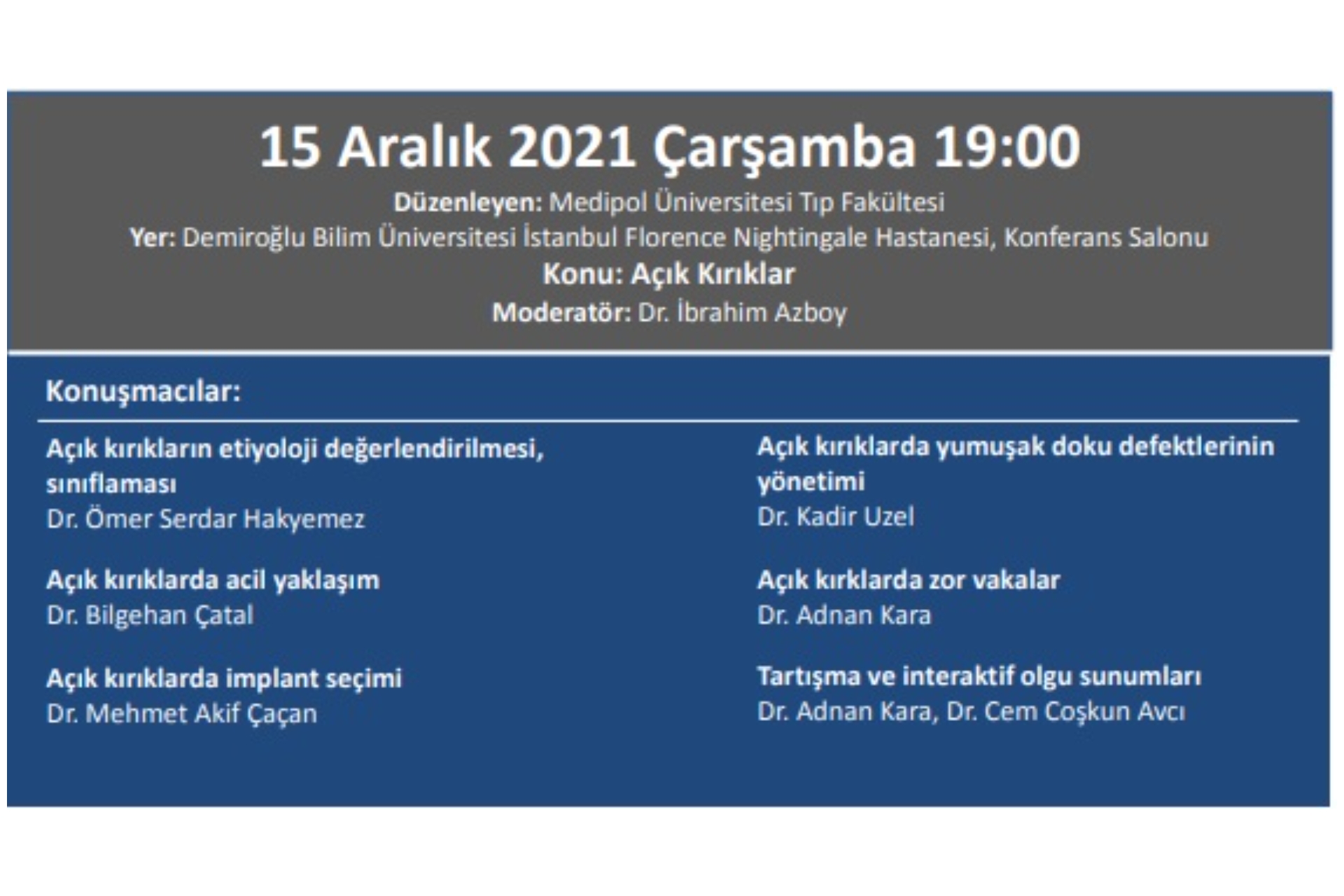 15 Aralık 2021 Çarşamba 19:00

Düzenleyen: Medipol Üniversitesi Tıp Fakültesi

Yer: Demiroğlu Bilim Üniversitesi İstanbul Florence Nightingale Hastanesi, Konferans Salonu

Konu: Açık Kırıklar

Moderatör: Dr. İbrahim Azboy

Konuşmacılar:

Açık kırıkların etiyoloji değerlendirilmesi, sınıflaması
Dr. Ömer Serdar Hakyemez

Açık kırıklarda acil yaklaşım
Dr. Bilgehan Çatal

Açık kırıklarda implant seçimi
Dr. Mehmet Akif Çaçan

Açık kırıklarda yumuşak doku defektlerinin yönetimi
Dr. Kadir Uzel

Açık kırklarda zor vakalar
Dr. Adnan Kara

Tartışma ve interaktif olgu sunumları
Dr. Adnan Kara, Dr. Cem Coşkun Avcı